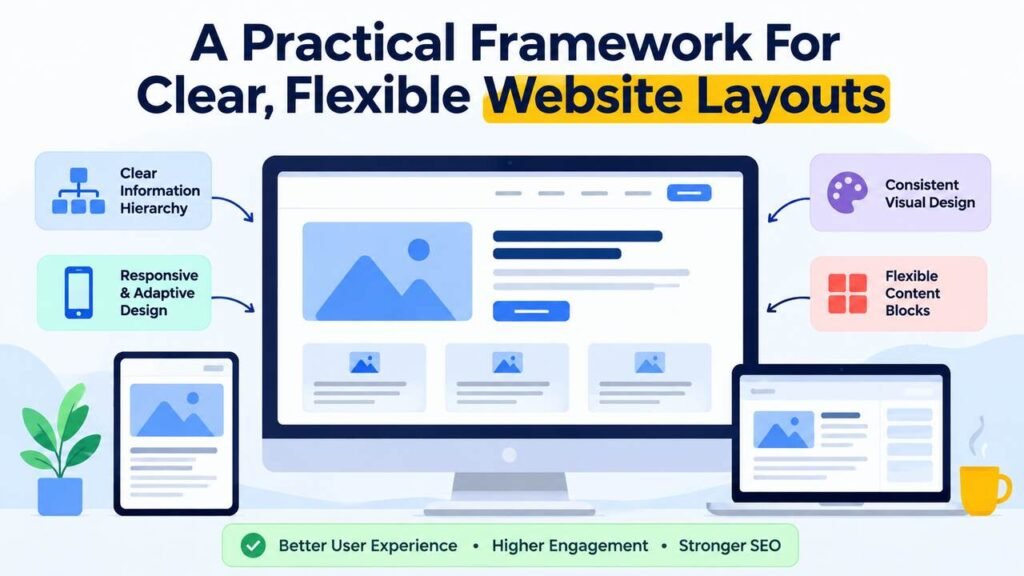 A Practical Framework For Clear, Flexible Website Layouts

Clear Information Hierarchy

Responsive & Adaptive Design

Consistent Visual Design

Flexible Content Blocks

Better User Experience • Higher Engagement • Stronger SEO